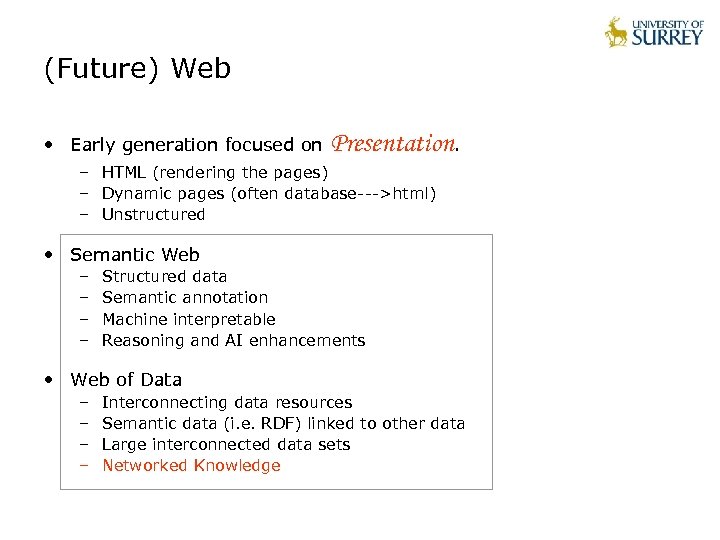 UNIVERSITY OF SURREY

(Future) Web

• Early generation focused on Presentation.
– HTML (rendering the pages)
– Dynamic pages (often database--->html)
– Unstructured

• Semantic Web
– Structured data
– Semantic annotation
– Machine interpretable
– Reasoning and AI enhancements

• Web of Data
– Interconnecting data resources
– Semantic data (i.e. RDF) linked to other data
– Large interconnected data sets
– Networked Knowledge